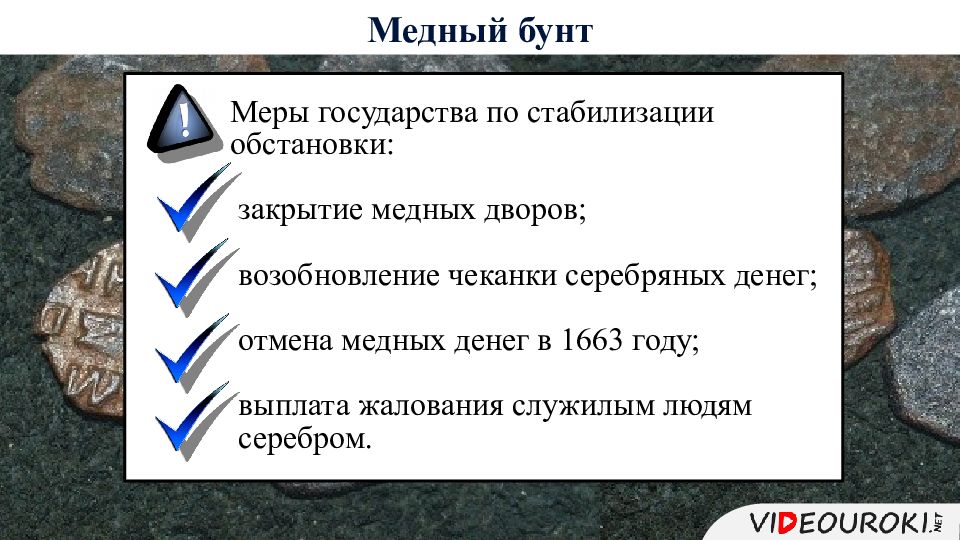 Медный бунт

Меры государства по стабилизации обстановки:

закрытие медных дворов;

возобновление чеканки серебряных денег;

отмена медных денег в 1663 году;

выплата жалования служилым людям серебром.

VIDEOUROKI.NET